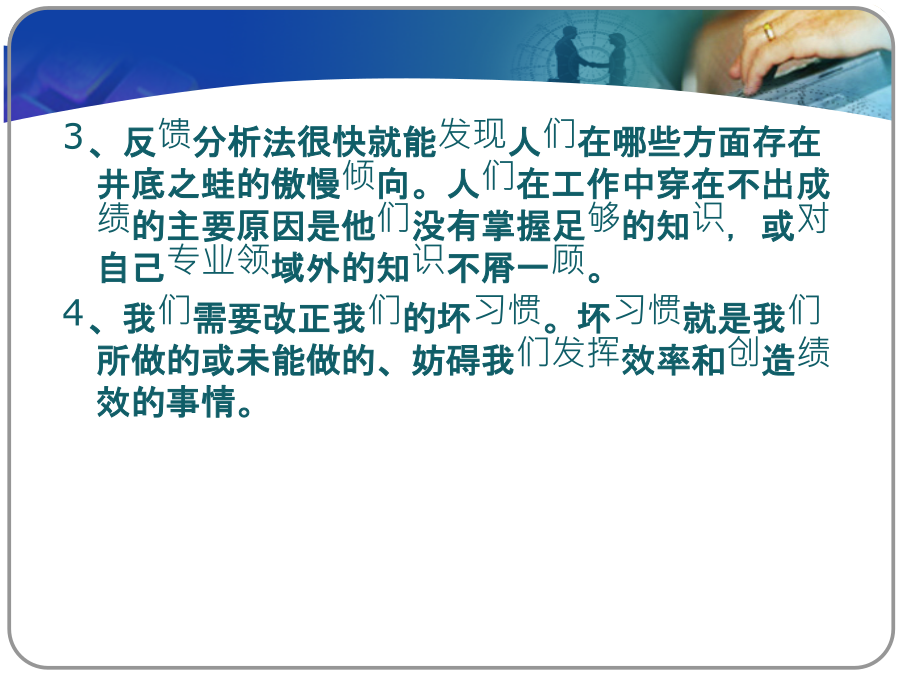 3、反馈分析法很快就能发现人们在哪些方面存在井底之蛙的傲慢倾向。人们在工作中穿在不出成绩的主要原因是他们没有掌握足够的知识，或对自己专业领域外的知识不屑一顾。

4、我们需要改正我们的坏习惯。坏习惯就是我们所做的或未能做的、妨碍我们发挥效率和创造绩效的事情。